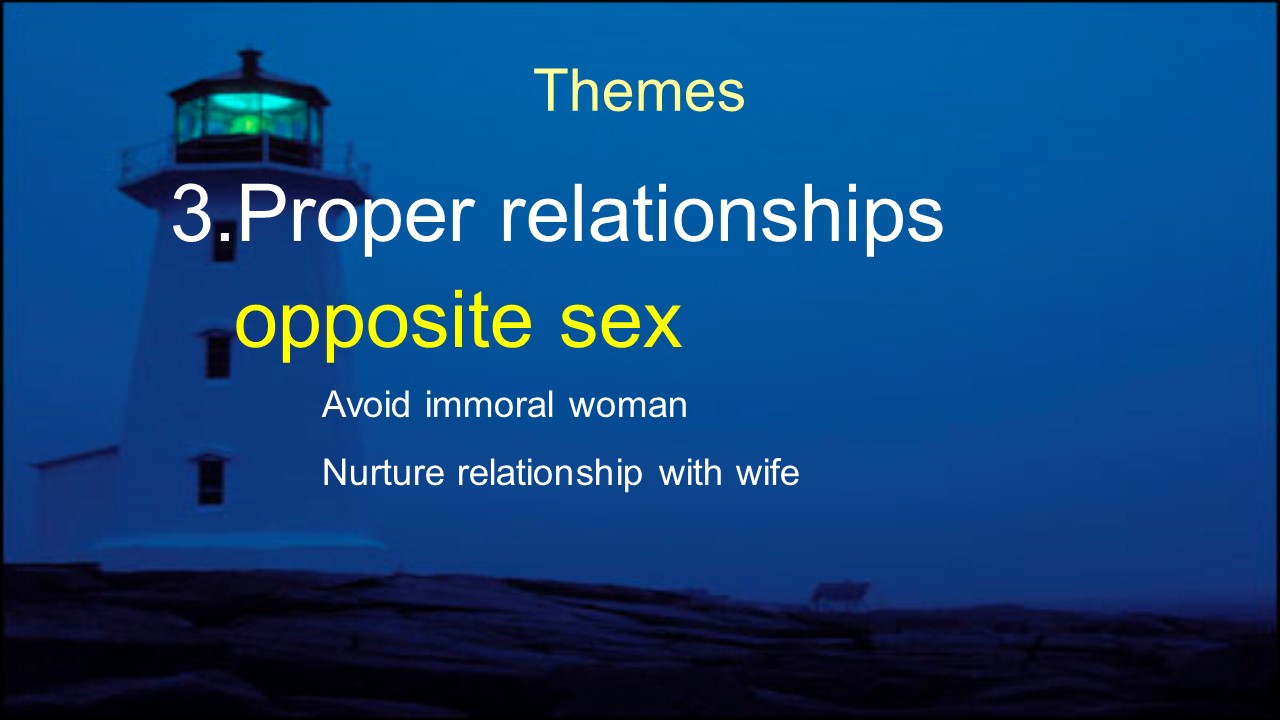 Themes

3.Proper relationships

opposite sex

Avoid immoral woman

Nurture relationship with wife